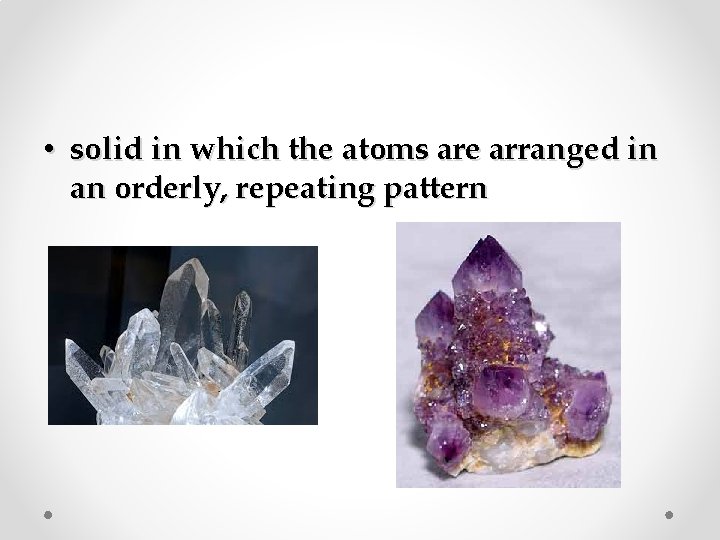 • solid in which the atoms are arranged in an orderly, repeating pattern